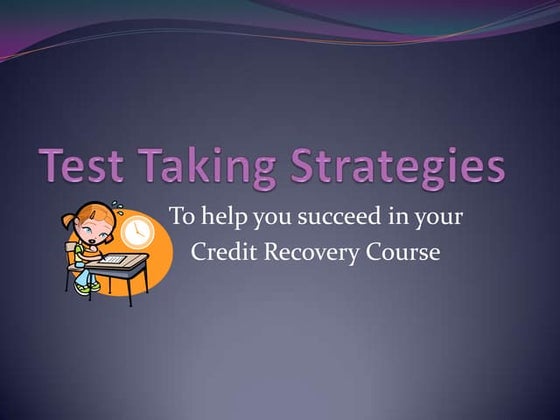 Test Taking Strategies

To help you succeed in your Credit Recovery Course